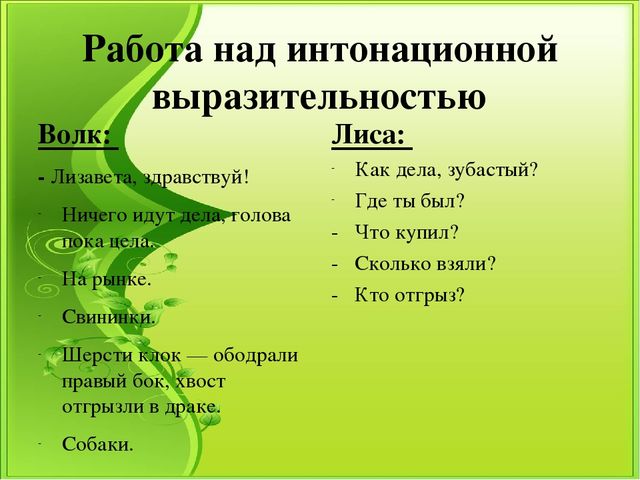 Работа над интонационной выразительностью

Волк:

- Лизавета, здравствуй!

- Ничего идут дела, голова пока цела.

- На рынке.

- Свининки.

- Шерсти клок — ободрали правый бок, хвост отгрызли в драке.

- Собаки.

Лиса:

- Как дела, зубастый?

- Где ты был?

- Что купил?

- Сколько взяли?

- Кто отгрыз?